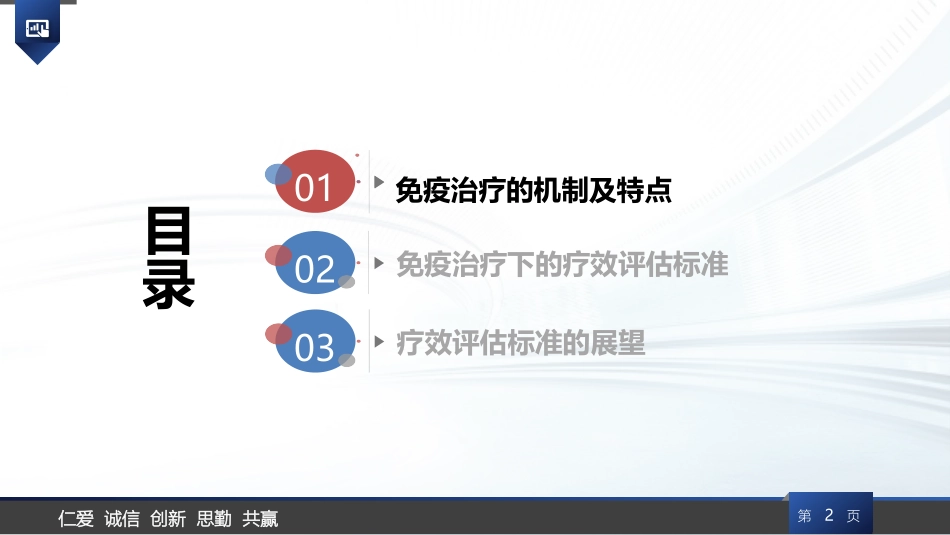 目录

01 免疫治疗的机制及特点

02 免疫治疗下的疗效评估标准

03 疗效评估标准的展望

仁爱 诚信 创新 思勤 共赢

第 2 页